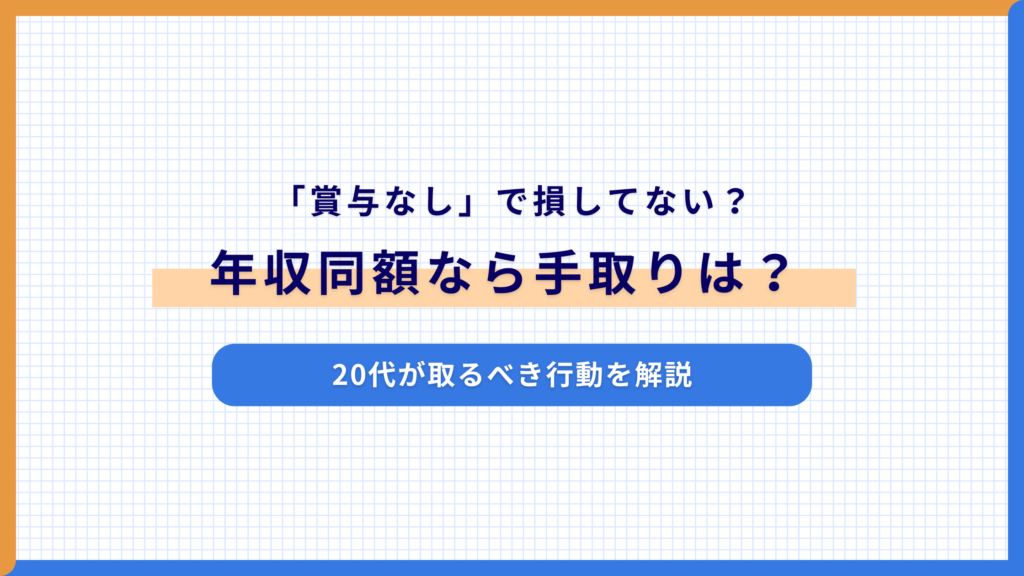 「賞与なし」で損してない？

年収同額なら手取りは？

20代が取るべき行動を解説